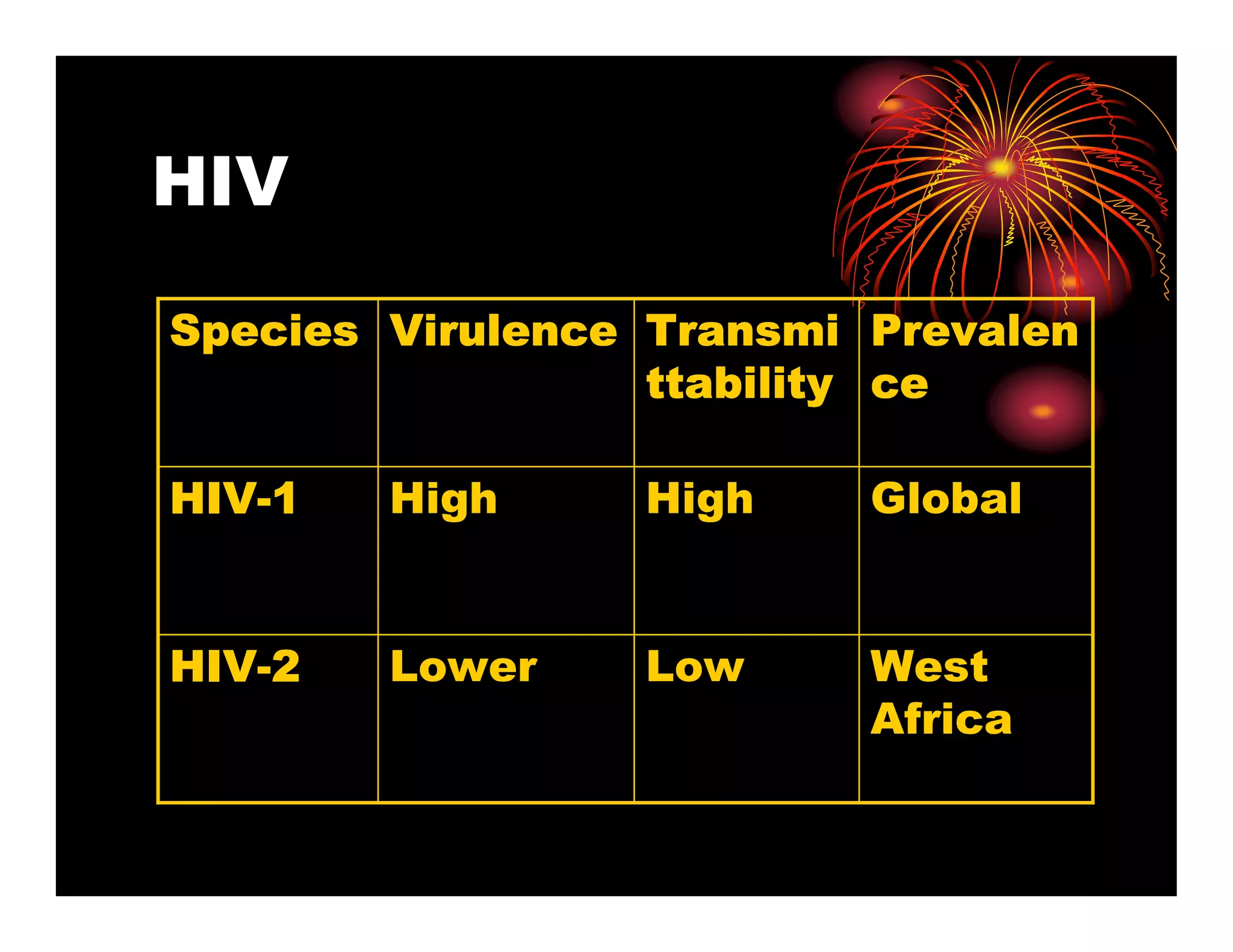 HIV

| Species | Virulence | Transmittability | Prevalence |
|---|---|---|---|
| HIV-1 | High | High | Global |
| HIV-2 | Lower | Low | West Africa |